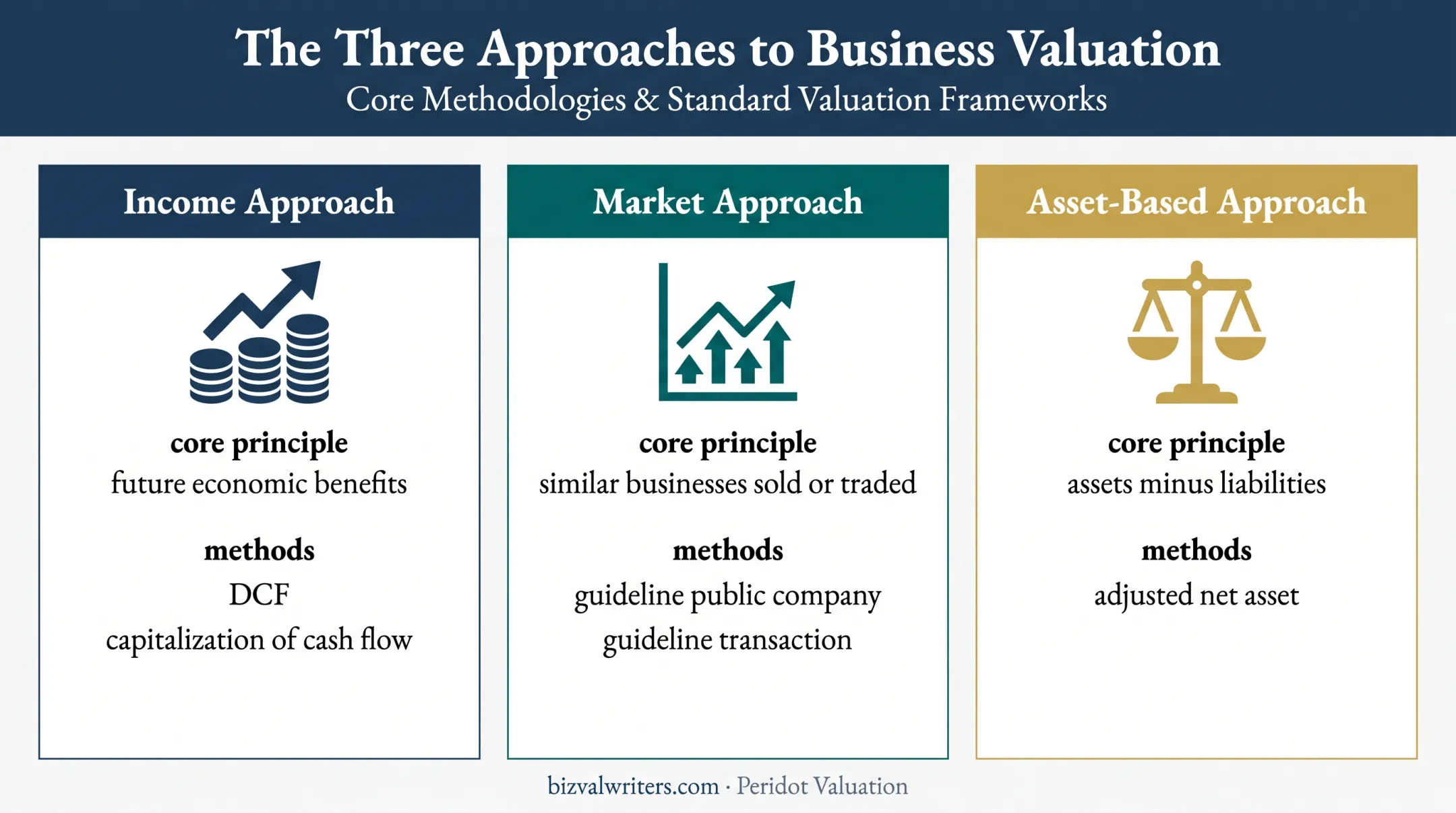 The Three Approaches to Business Valuation
Core Methodologies & Standard Valuation Frameworks

Income Approach

core principle
future economic benefits

methods
DCF
capitalization of cash flow

Market Approach

core principle
similar businesses sold or traded

methods
guideline public company
guideline transaction

Asset-Based Approach

core principle
assets minus liabilities

methods
adjusted net asset

bizvalwriters.com · Peridot Valuation